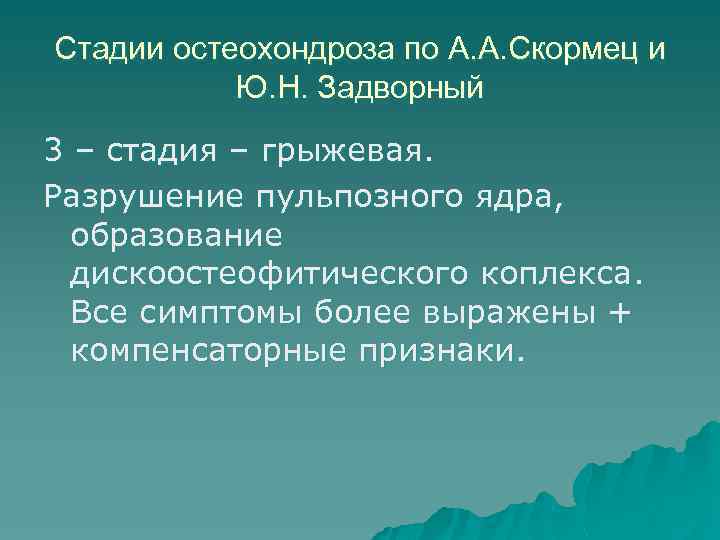 Стадии остеохондроза по А.А.Скормец и Ю.Н. Задворный

3 – стадия – грыжевая.

Разрушение пульпозного ядра, образование дискоостеофитического коплекса. Все симптомы более выражены + компенсаторные признаки.